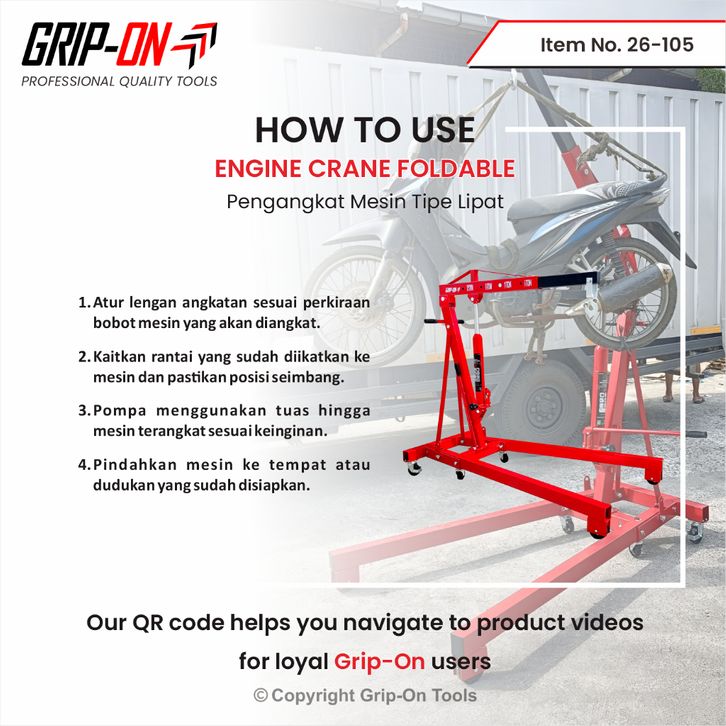 GRIP-ON
PROFESSIONAL QUALITY TOOLS

Item No. 26-105

HOW TO USE
ENGINE CRANE FOLDABLE
Pengangkat Mesin Tipe Lipat

1. Atur lengan angkatan sesuai perkiraan bobot mesin yang akan diangkat.

2. Kaitkan rantai yang sudah diikatkan ke mesin dan pastikan posisi seimbang.

3. Pompa menggunakan tuas hingga mesin terangkat sesuai keinginan.

4. Pindahkan mesin ke tempat atau dudukan yang sudah disiapkan.

Our QR code helps you navigate to product videos for loyal Grip-On users

© Copyright Grip-On Tools